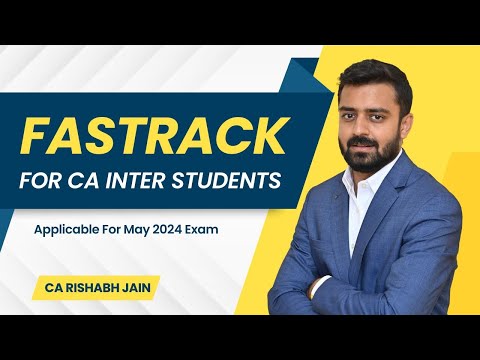 FASTRACK
FOR CA INTER STUDENTS

Applicable For May 2024 Exam

CA RISHABH JAIN